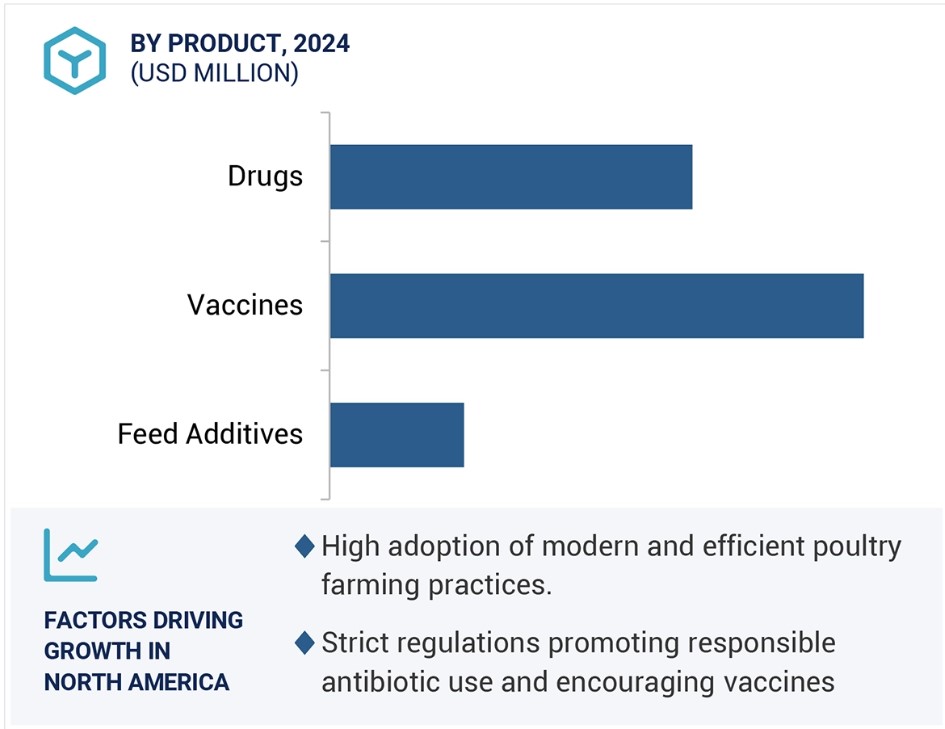 BY PRODUCT, 2024
(USD MILLION)

Drugs

Vaccines

Feed Additives

FACTORS DRIVING GROWTH IN NORTH AMERICA

◆ High adoption of modern and efficient poultry farming practices.

◆ Strict regulations promoting responsible antibiotic use and encouraging vaccines